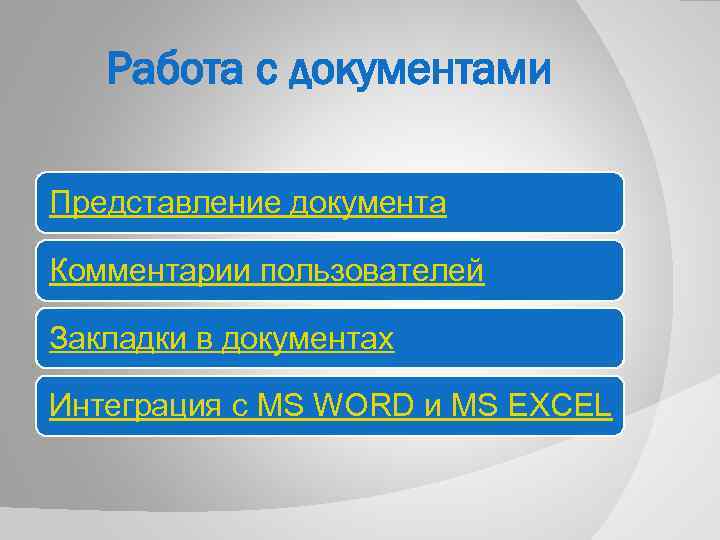 Работа с документами

Представление документа

Комментарии пользователей

Закладки в документах

Интеграция с MS WORD и MS EXCEL